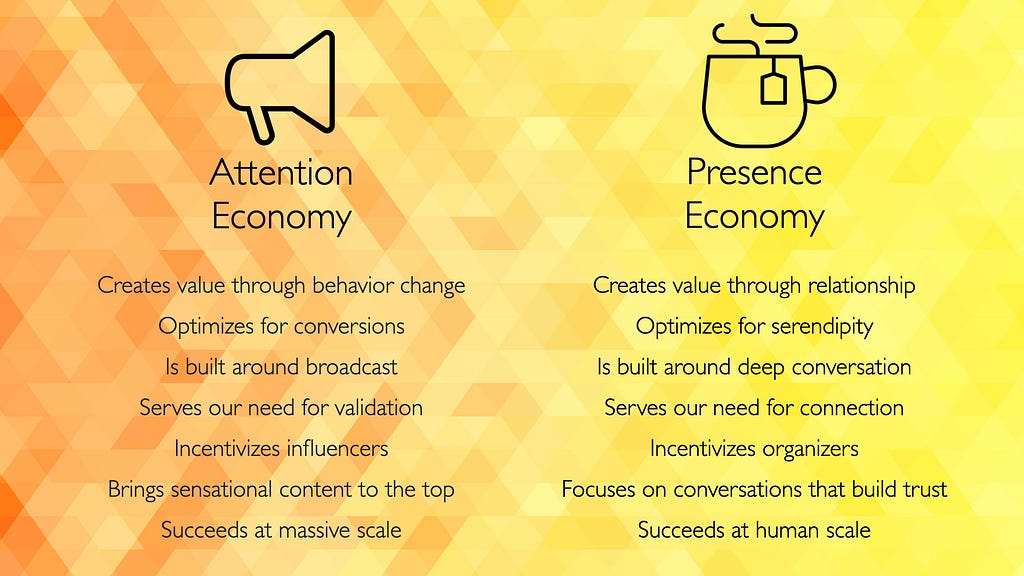 Attention Economy

Creates value through behavior change
Optimizes for conversions
Is built around broadcast
Serves our need for validation
Incentivizes influencers
Brings sensational content to the top
Succeeds at massive scale

Presence Economy

Creates value through relationship
Optimizes for serendipity
Is built around deep conversation
Serves our need for connection
Incentivizes organizers
Focuses on conversations that build trust
Succeeds at human scale